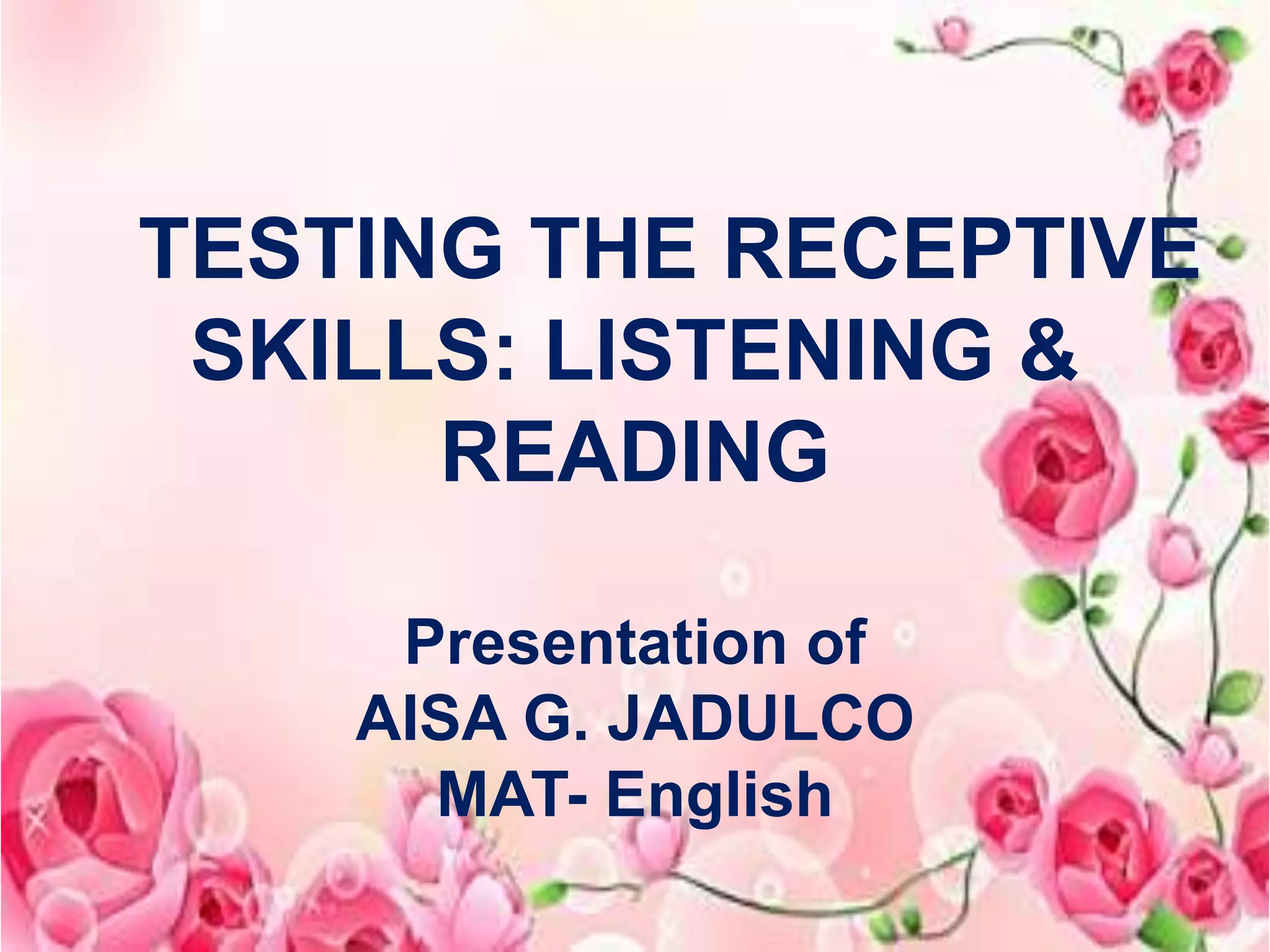 TESTING THE RECEPTIVE SKILLS: LISTENING & READING

Presentation of
AISA G. JADULCO
MAT- English